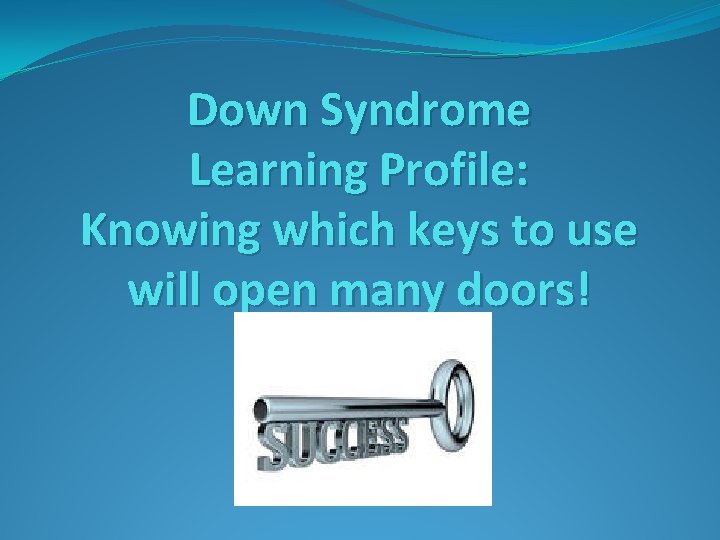 Down Syndrome Learning Profile: Knowing which keys to use will open many doors!

SUCCESS